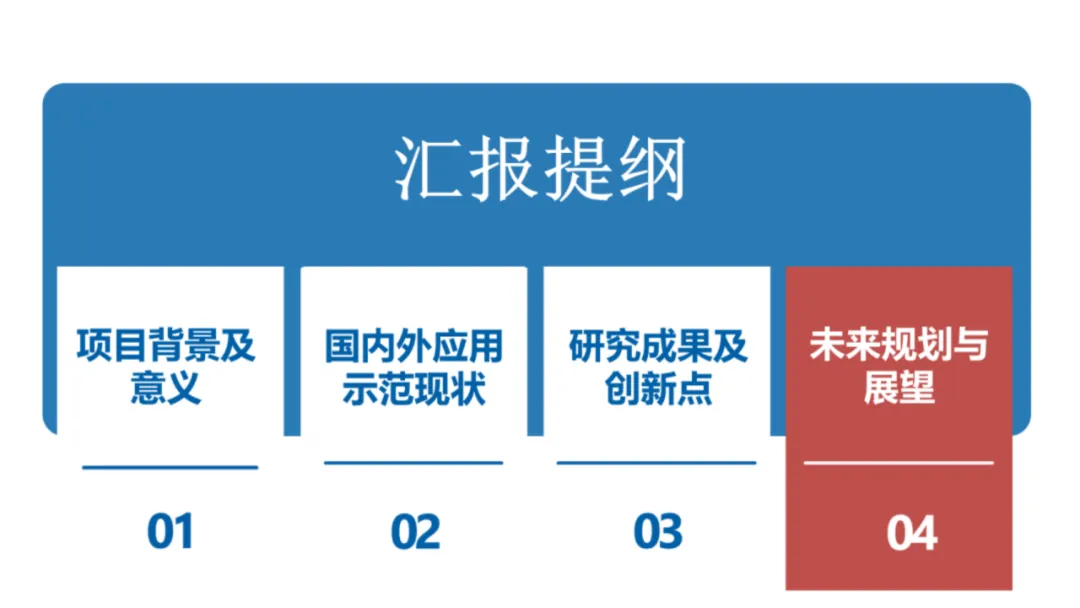 汇报提纲

项目背景及意义

01

国内外应用示范现状

02

研究成果及创新点

03

未来规划与展望

04